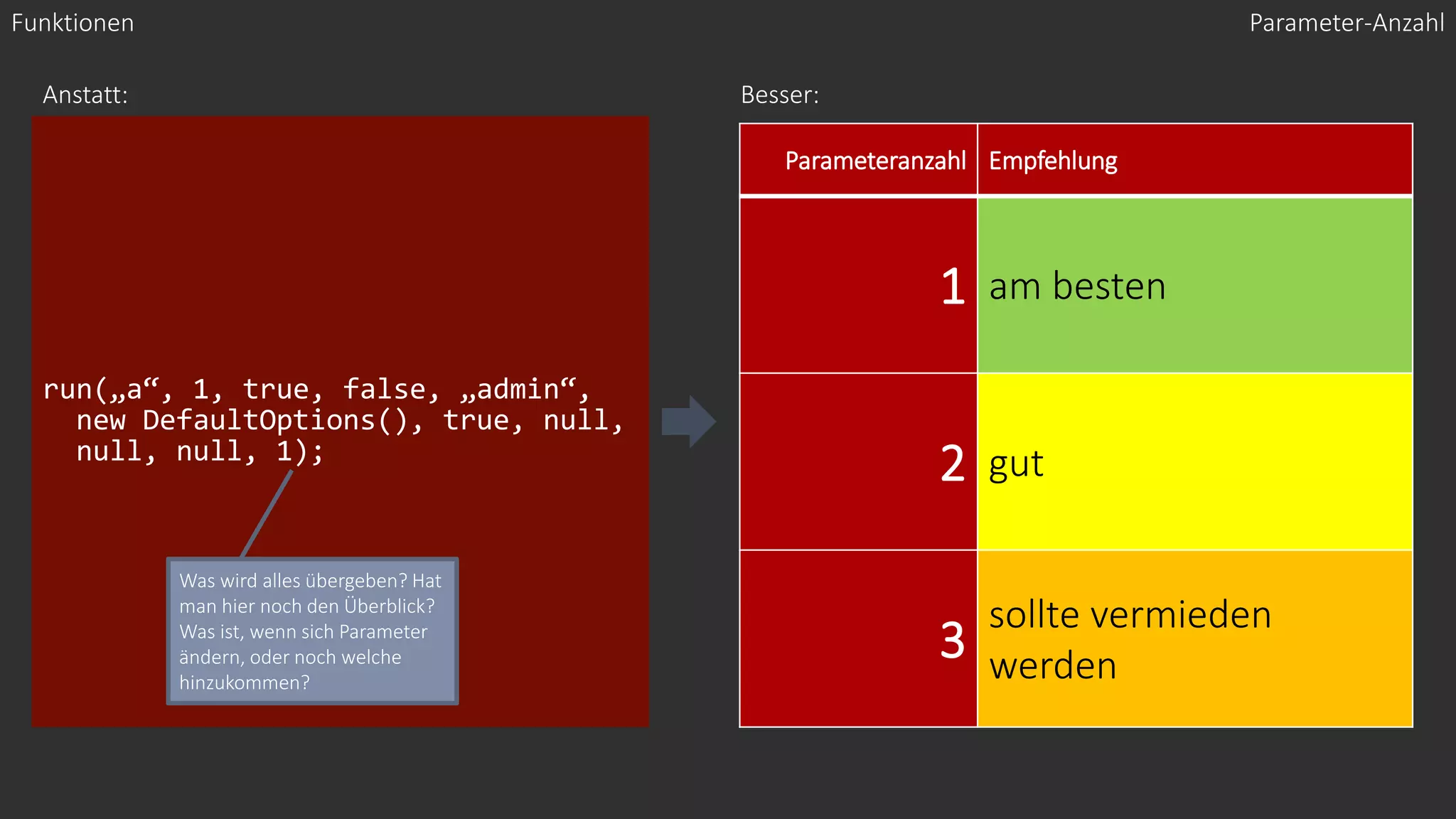 Funktionen

Parameter-Anzahl

Anstatt:

run(„a“, 1, true, false, „admin“, new DefaultOptions(), true, null, null, null, 1);

Was wird alles übergeben? Hat man hier noch den Überblick? Was ist, wenn sich Parameter ändern, oder noch welche hinzukommen?

Besser:

| Parameteranzahl | Empfehlung |
|---|---|
| 1 | am besten |
| 2 | gut |
| 3 | sollte vermieden werden |